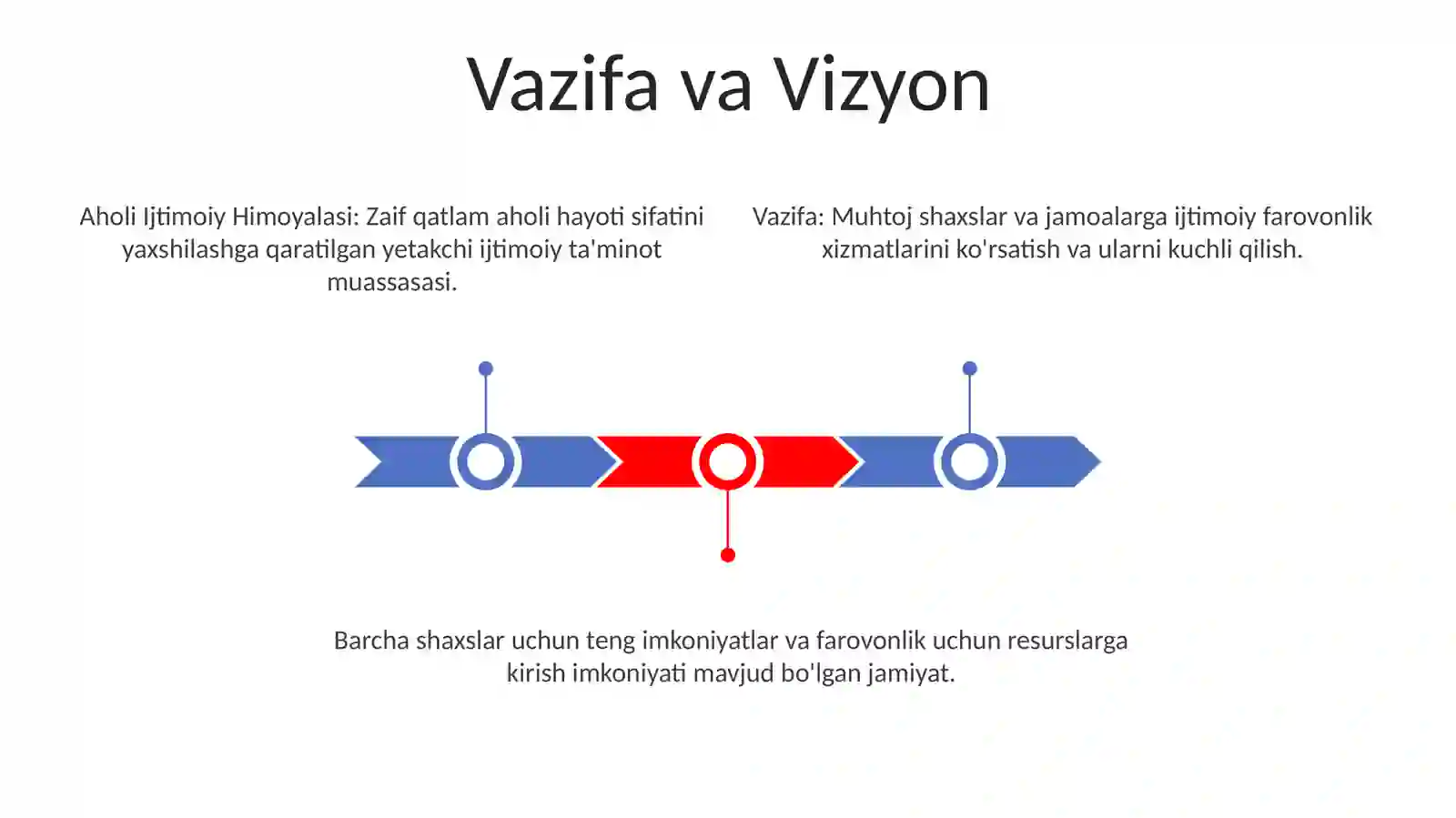 Vazifa va Vizyon

Aholi Ijtimoiy Himoyalasi: Zaif qatlam aholi hayoti sifatini yaxshilashga qaratilgan yetakchi ijtimoiy ta'minot muassasasi.

Vazifa: Muhtoj shaxslar va jamoalarga ijtimoiy farovonlik xizmatlarini ko'rsatish va ularni kuchli qilish.

Barcha shaxslar uchun teng imkoniyatlar va farovonlik uchun resurslarga kirish imkoniyati mavjud bo'lgan jamiyat.